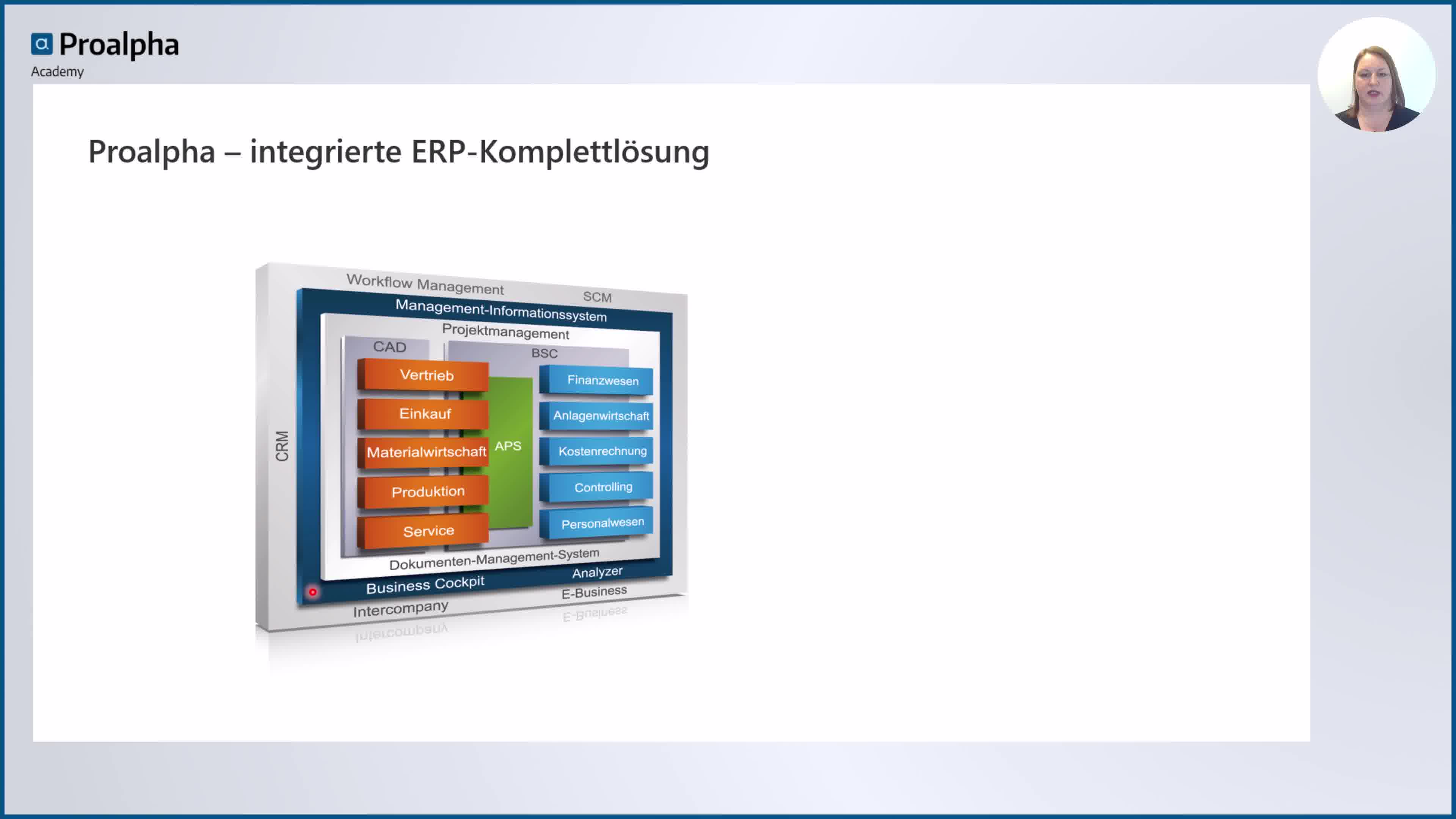 Proalpha
Academy

Proalpha – integrierte ERP-Komplettlösung

Workflow Management
SCM
Management-Informationssystem
Projektmanagement
CAD
BSC
CRM
Vertrieb
Einkauf
Materialwirtschaft
Produktion
Service
APS
Finanzwesen
Anlagenwirtschaft
Kostenrechnung
Controlling
Personalwesen
Dokumenten-Management-System
Business Cockpit
Analyzer
Intercompany
E-Business